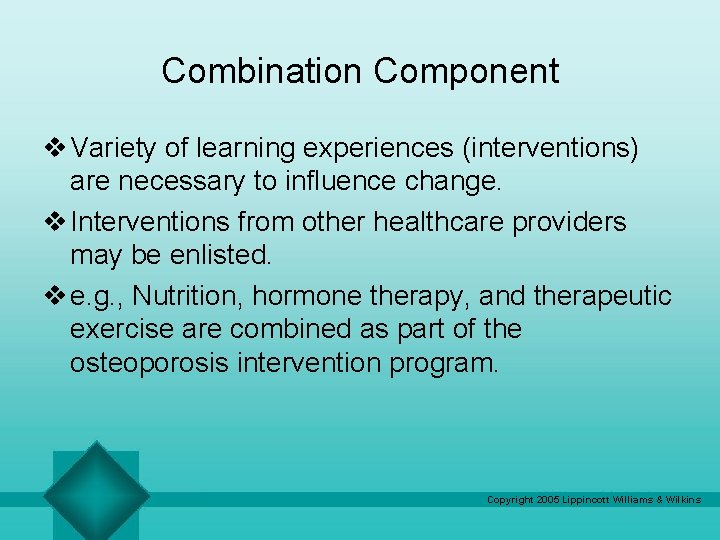 Combination Component

❖ Variety of learning experiences (interventions) are necessary to influence change.

❖ Interventions from other healthcare providers may be enlisted.

❖ e.g., Nutrition, hormone therapy, and therapeutic exercise are combined as part of the osteoporosis intervention program.

Copyright 2005 Lippincott Williams & Wilkins